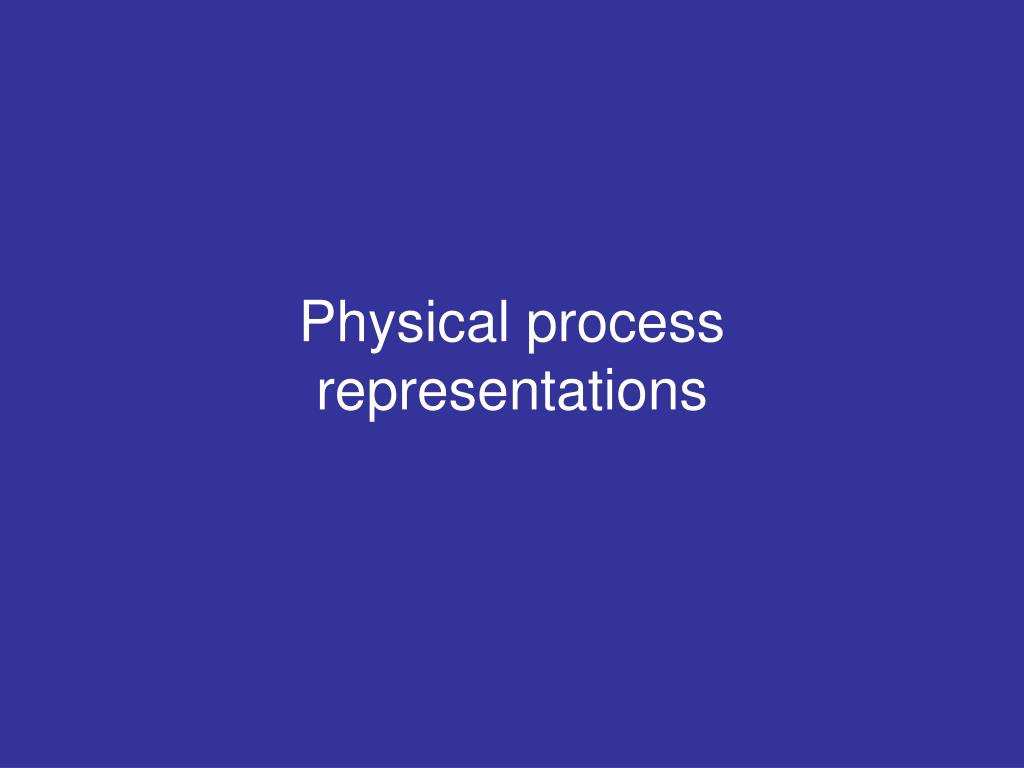 Physical process representations